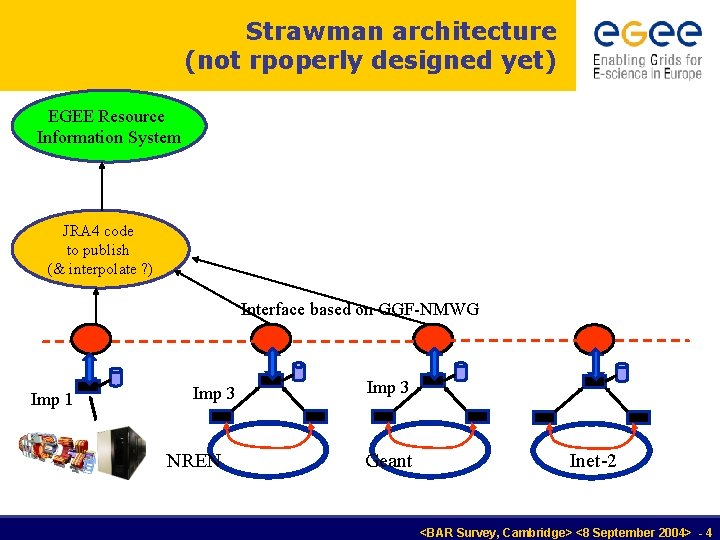 Strawman architecture (not rpoperly designed yet)

eGee
Enabling Grids for E-science in Europe

EGEE Resource Information System

JRA4 code to publish (& interpolate ?)

Interface based on GGF-NMWG

Imp 1

Imp 3

Imp 3

NREN

Geant

Inet-2

<BAR Survey, Cambridge> <8 September 2004> - 4